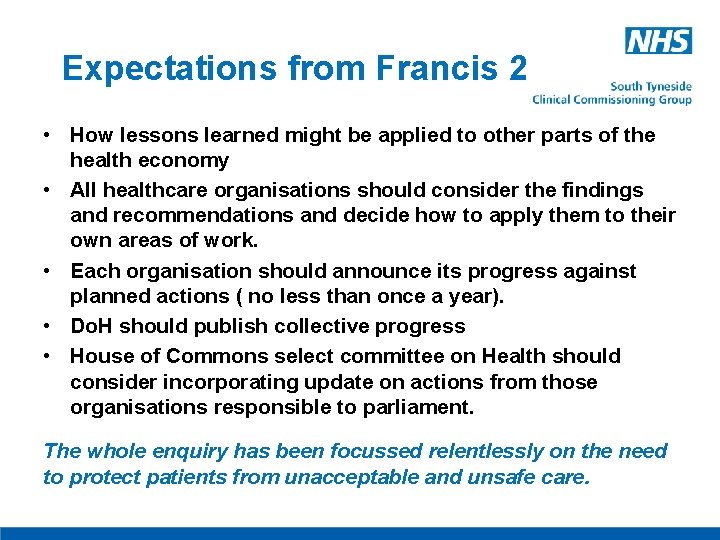 NHS
South Tyneside
Clinical Commissioning Group

Expectations from Francis 2

• How lessons learned might be applied to other parts of the health economy
• All healthcare organisations should consider the findings and recommendations and decide how to apply them to their own areas of work.
• Each organisation should announce its progress against planned actions ( no less than once a year).
• DoH should publish collective progress
• House of Commons select committee on Health should consider incorporating update on actions from those organisations responsible to parliament.

The whole enquiry has been focussed relentlessly on the need to protect patients from unacceptable and unsafe care.